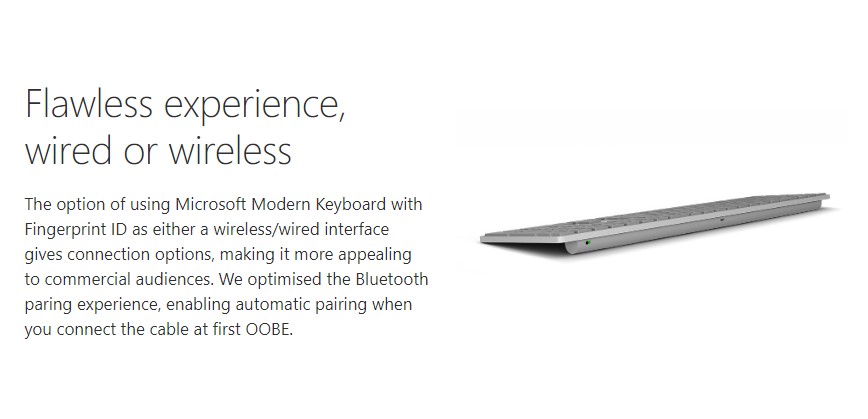 Flawless experience, wired or wireless

The option of using Microsoft Modern Keyboard with Fingerprint ID as either a wireless/wired interface gives connection options, making it more appealing to commercial audiences. We optimised the Bluetooth paring experience, enabling automatic pairing when you connect the cable at first OOBE.